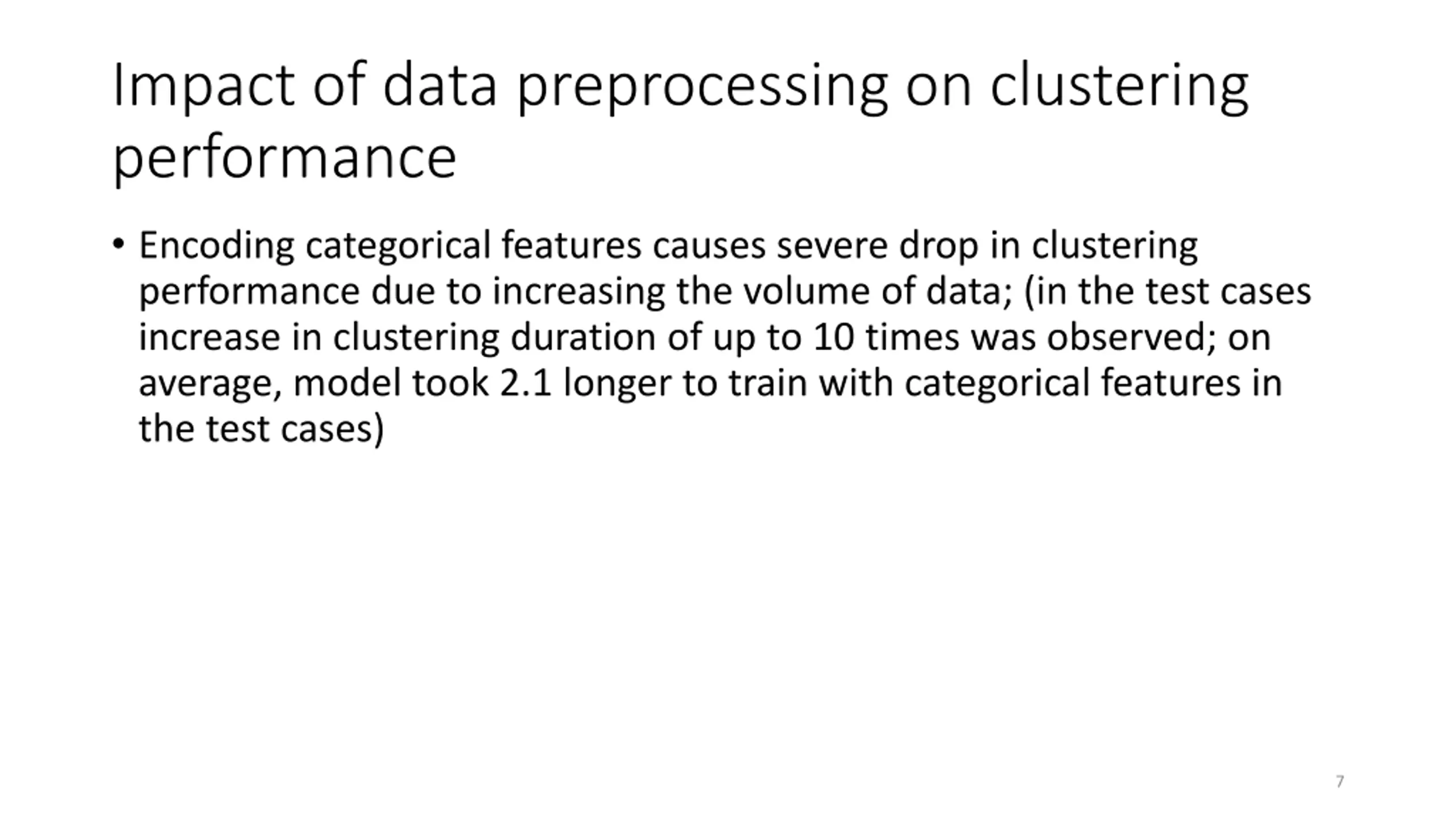 Impact of data preprocessing on clustering performance

• Encoding categorical features causes severe drop in clustering performance due to increasing the volume of data; (in the test cases increase in clustering duration of up to 10 times was observed; on average, model took 2.1 longer to train with categorical features in the test cases)

7